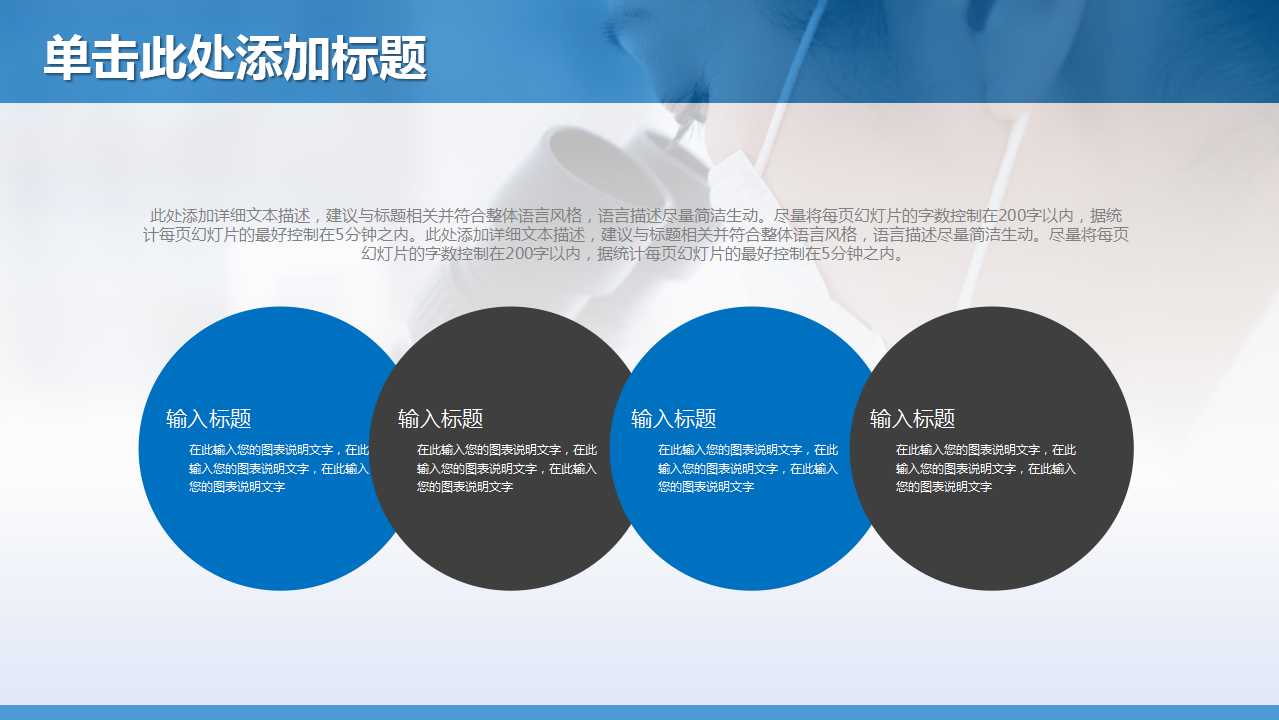 单击此处添加标题

此处添加详细文本描述，建议与标题相关并符合整体语言风格，语言描述尽量简洁生动。尽量将每页幻灯片的字数控制在200字以内，据统计每页幻灯片的最好控制在5分钟之内。此处添加详细文本描述，建议与标题相关并符合整体语言风格，语言描述尽量简洁生动。尽量将每页幻灯片的字数控制在200字以内，据统计每页幻灯片的最好控制在5分钟之内。

输入标题

在此输入您的图表说明文字，在此输入您的图表说明文字，在此输入您的图表说明文字

输入标题

在此输入您的图表说明文字，在此输入您的图表说明文字，在此输入您的图表说明文字

输入标题

在此输入您的图表说明文字，在此输入您的图表说明文字，在此输入您的图表说明文字

输入标题

在此输入您的图表说明文字，在此输入您的图表说明文字，在此输入您的图表说明文字